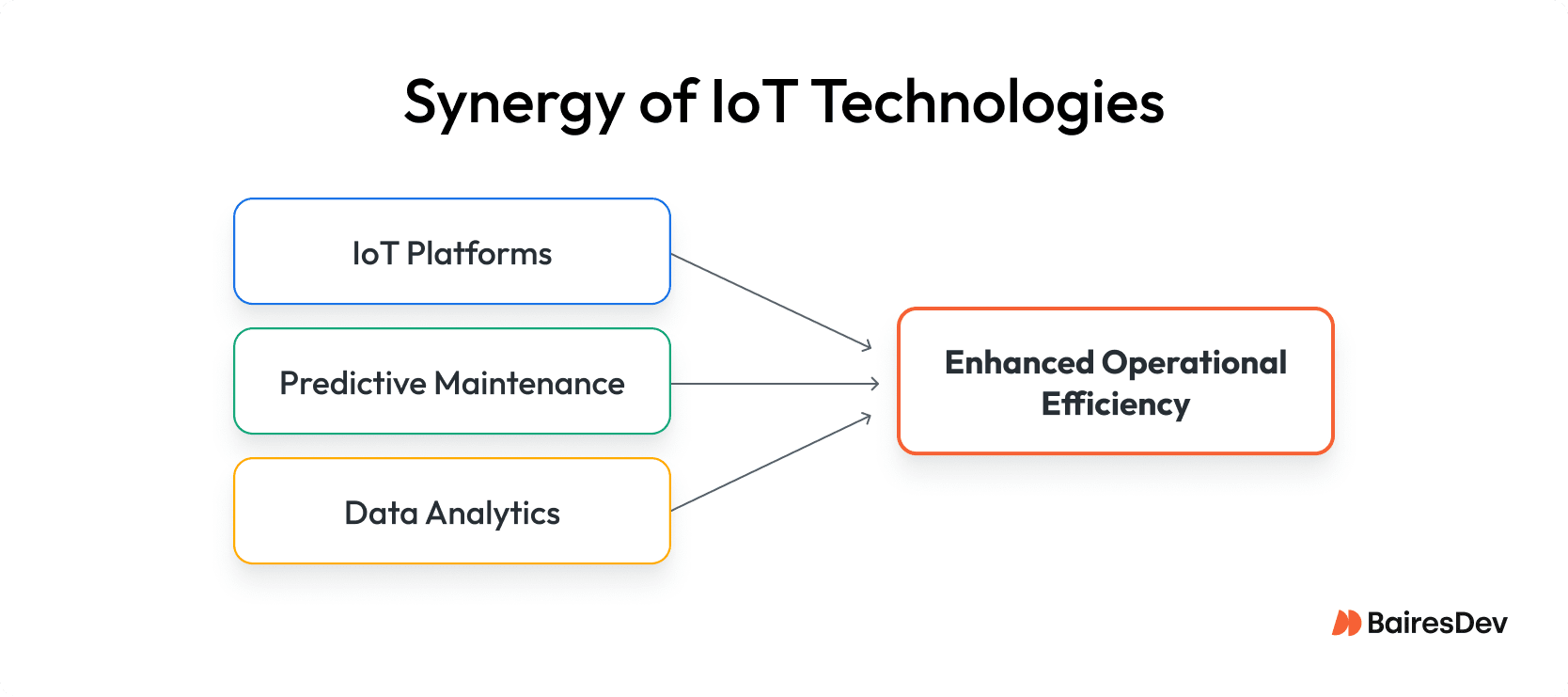 Synergy of IoT Technologies

IoT Platforms

Predictive Maintenance

Data Analytics

Enhanced Operational Efficiency

BairesDev